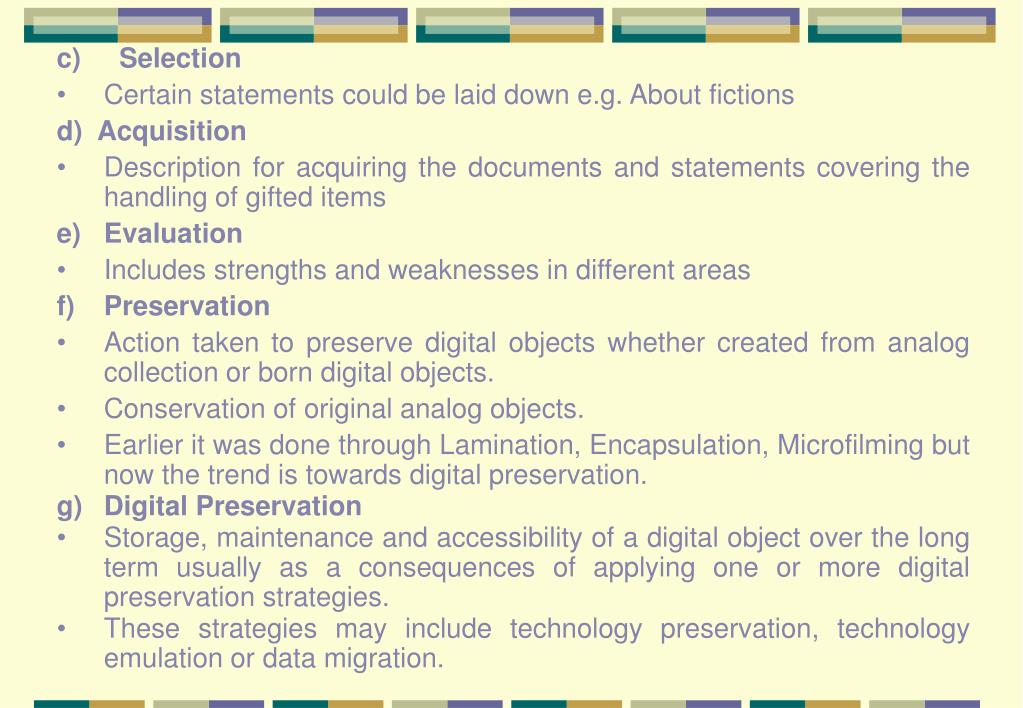 c) Selection

• Certain statements could be laid down e.g. About fictions

d) Acquisition

• Description for acquiring the documents and statements covering the handling of gifted items

e) Evaluation

• Includes strengths and weaknesses in different areas

f) Preservation

• Action taken to preserve digital objects whether created from analog collection or born digital objects.

• Conservation of original analog objects.

• Earlier it was done through Lamination, Encapsulation, Microfilming but now the trend is towards digital preservation.

g) Digital Preservation

• Storage, maintenance and accessibility of a digital object over the long term usually as a consequences of applying one or more digital preservation strategies.

• These strategies may include technology preservation, technology emulation or data migration.